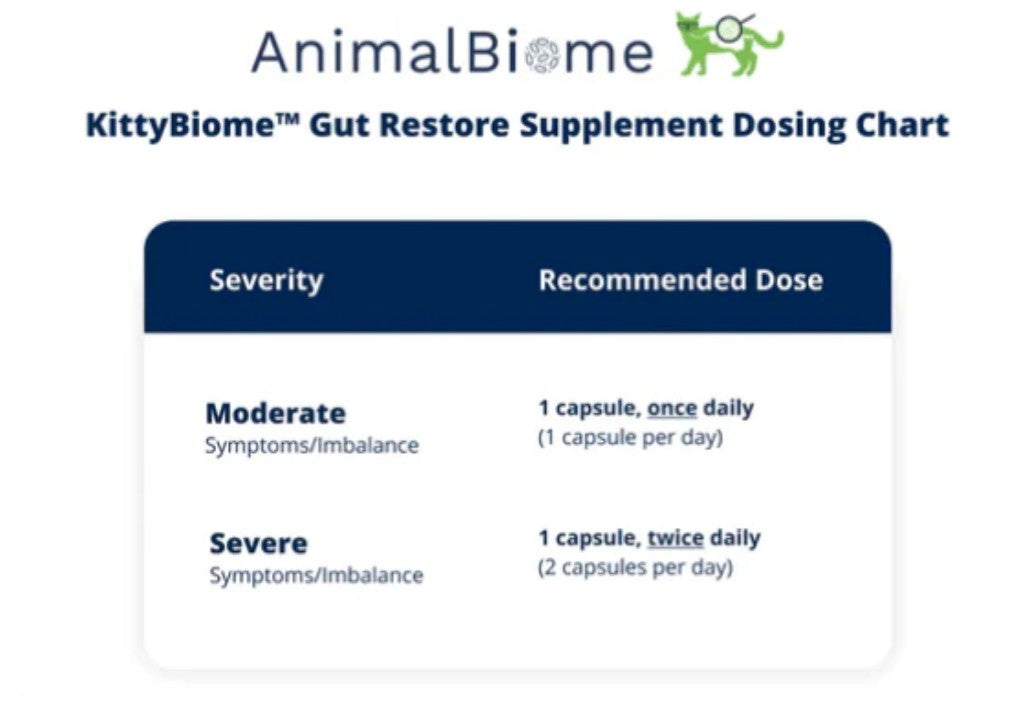 AnimalBiome

KittyBiome™ Gut Restore Supplement Dosing Chart

| Severity | Recommended Dose |
|---|---|
| Moderate Symptoms/Imbalance | 1 capsule, once daily (1 capsule per day) |
| Severe Symptoms/Imbalance | 1 capsule, twice daily (2 capsules per day) |